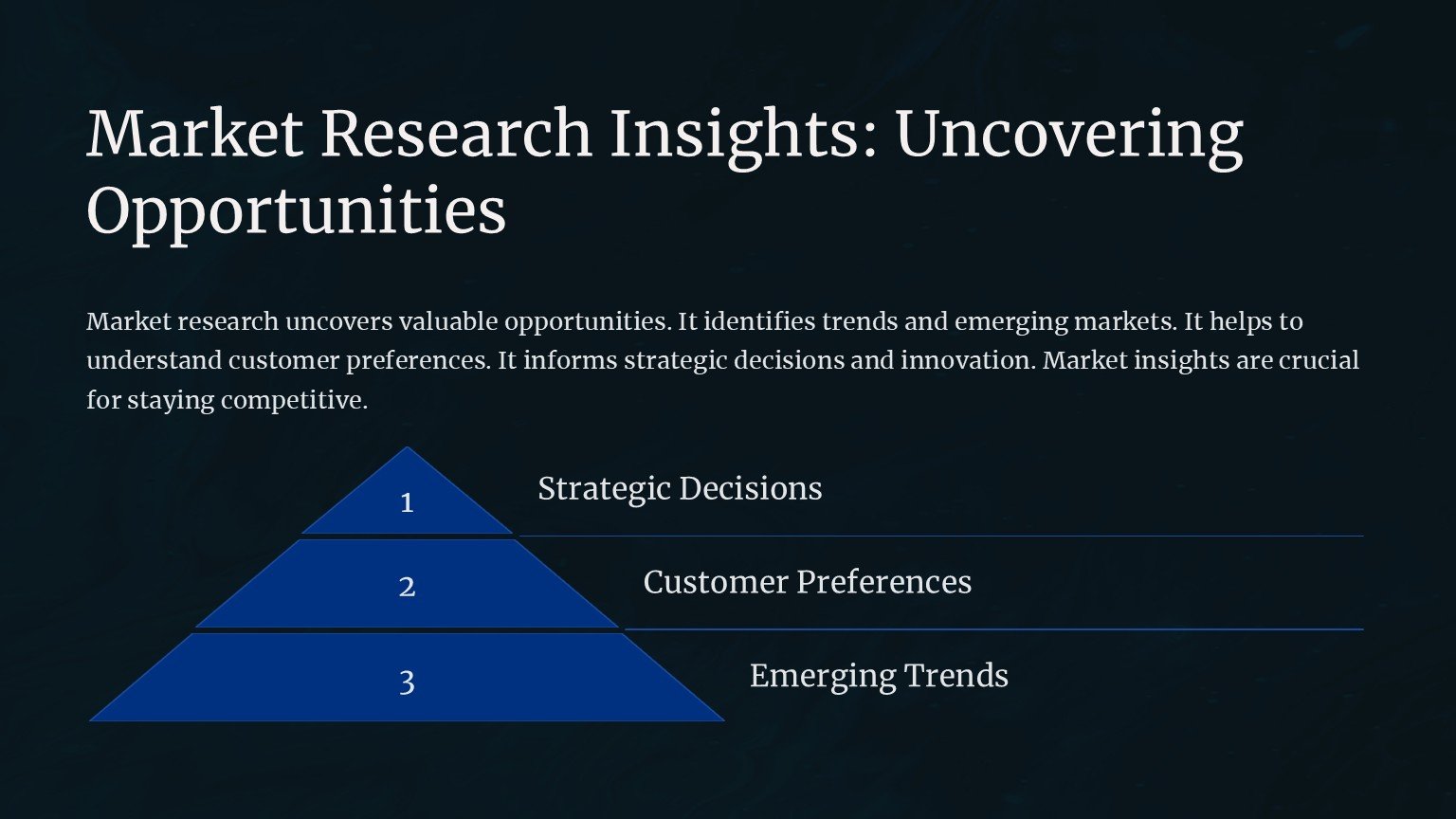 Market Research Insights: Uncovering Opportunities

Market research uncovers valuable opportunities. It identifies trends and emerging markets. It helps to understand customer preferences. It informs strategic decisions and innovation. Market insights are crucial for staying competitive.

1

Strategic Decisions

2

Customer Preferences

3

Emerging Trends